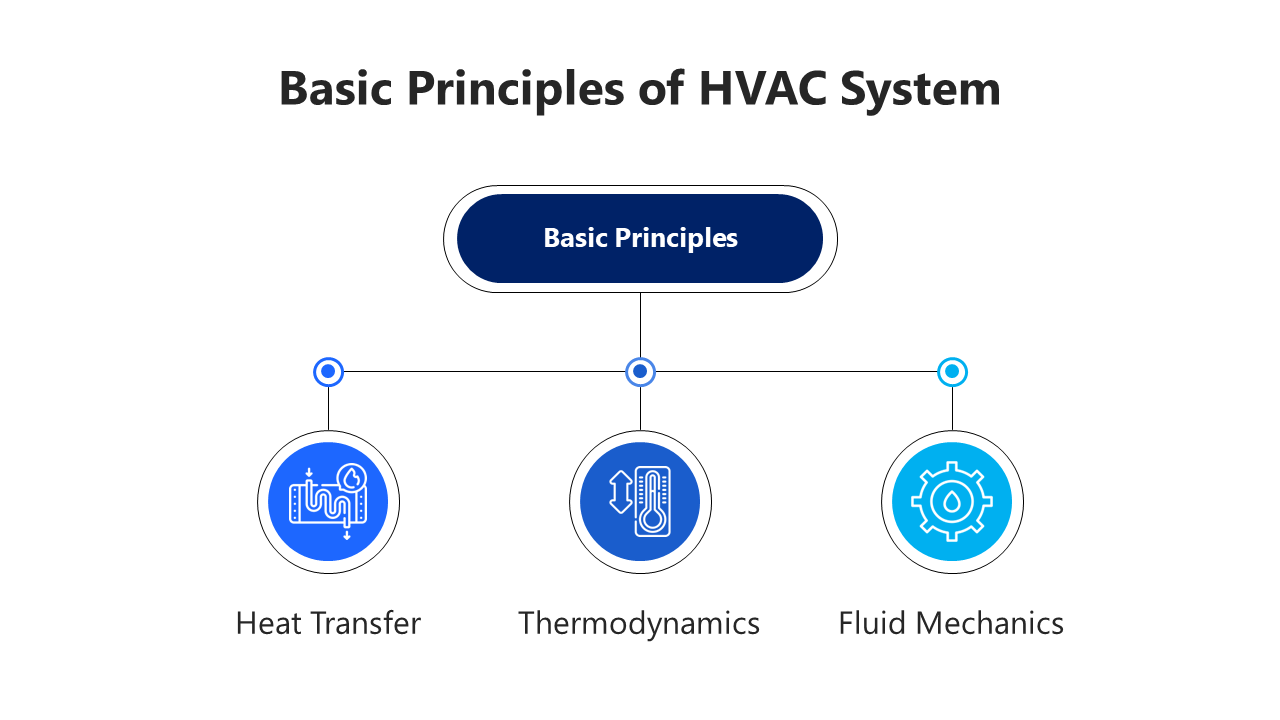 Basic Principles of HVAC System

Basic Principles

Heat Transfer

Thermodynamics

Fluid Mechanics